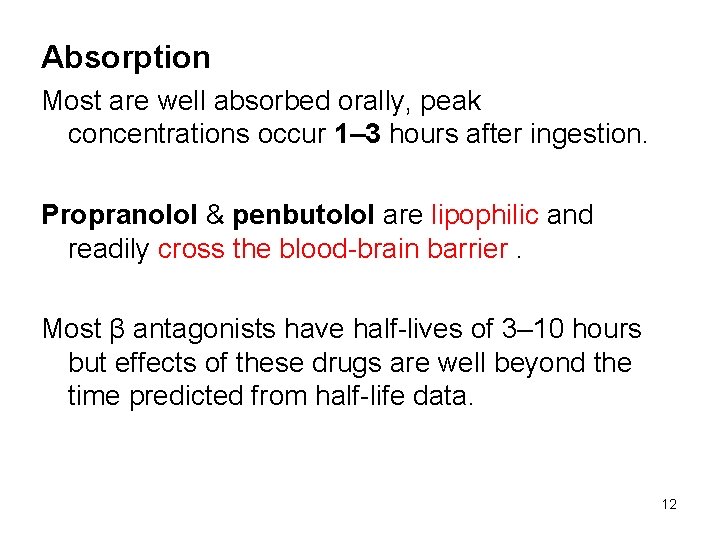 Absorption

Most are well absorbed orally, peak concentrations occur 1–3 hours after ingestion.

Propranolol & penbutolol are lipophilic and readily cross the blood-brain barrier .

Most β antagonists have half-lives of 3–10 hours but effects of these drugs are well beyond the time predicted from half-life data.

12